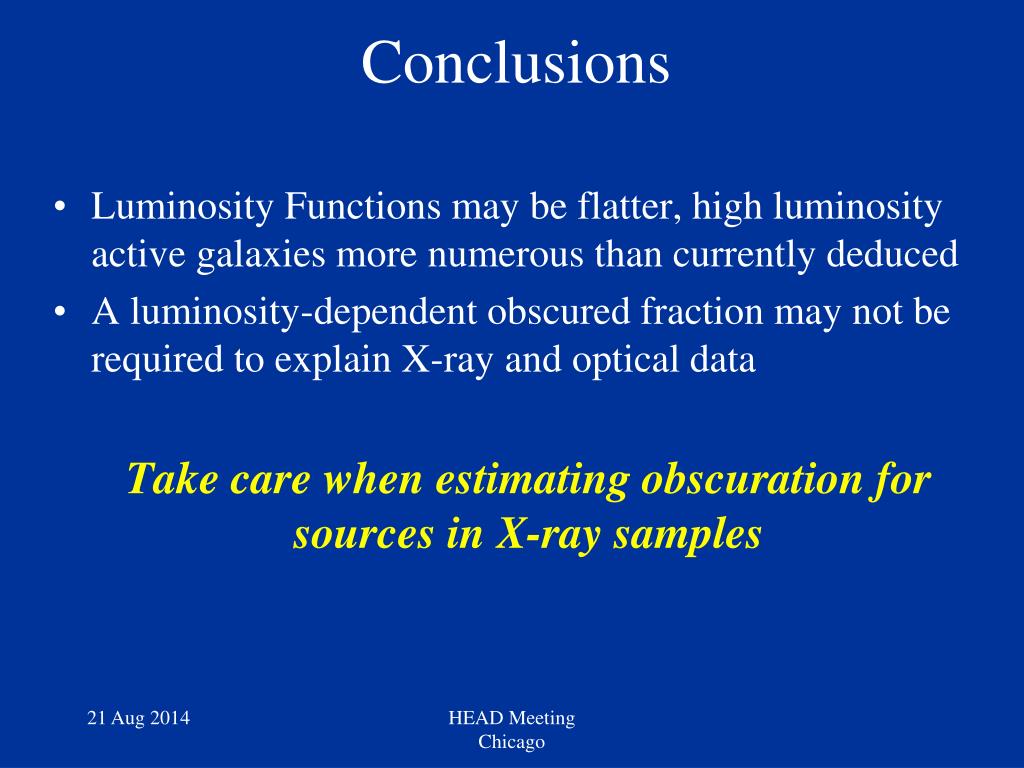 Conclusions

• Luminosity Functions may be flatter, high luminosity active galaxies more numerous than currently deduced
• A luminosity-dependent obscured fraction may not be required to explain X-ray and optical data

Take care when estimating obscuration for sources in X-ray samples

21 Aug 2014

HEAD Meeting
Chicago